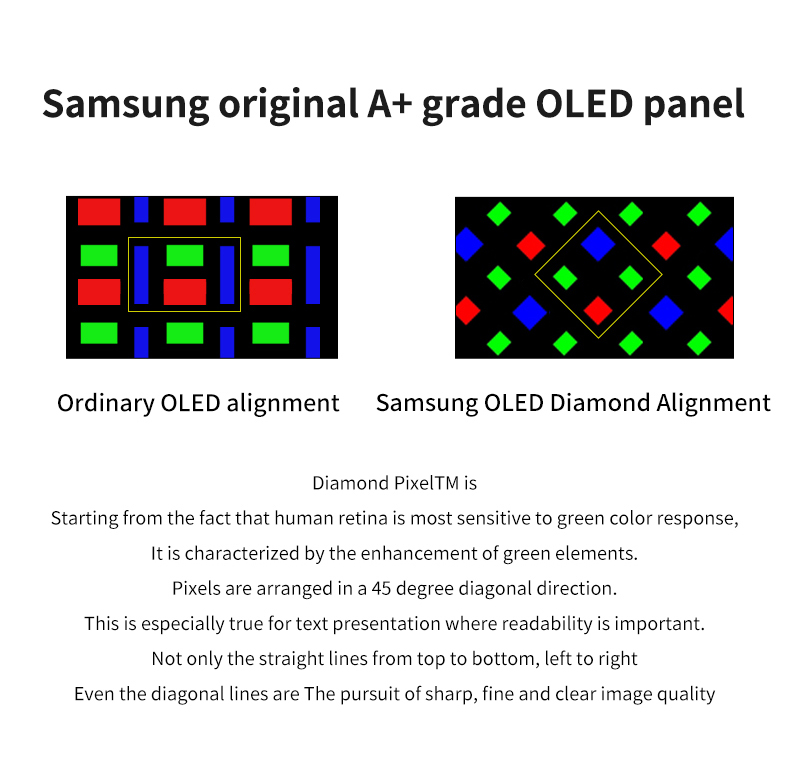 Samsung original A+ grade OLED panel

Ordinary OLED alignment

Samsung OLED Diamond Alignment

Diamond PixelTM is
Starting from the fact that human retina is most sensitive to green color response,
It is characterized by the enhancement of green elements.
Pixels are arranged in a 45 degree diagonal direction.
This is especially true for text presentation where readability is important.
Not only the straight lines from top to bottom, left to right
Even the diagonal lines are The pursuit of sharp, fine and clear image quality